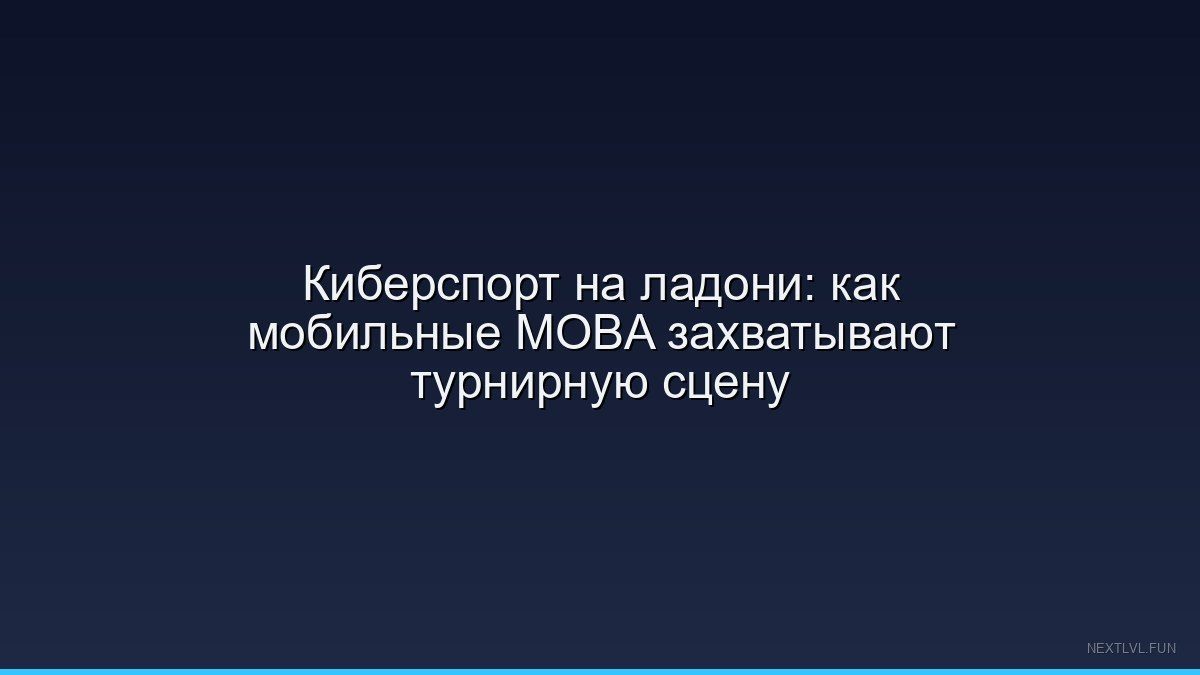 Киберспорт на ладони: как мобильные MOBA захватывают турнирную сцену

NEXTLVL.FUN